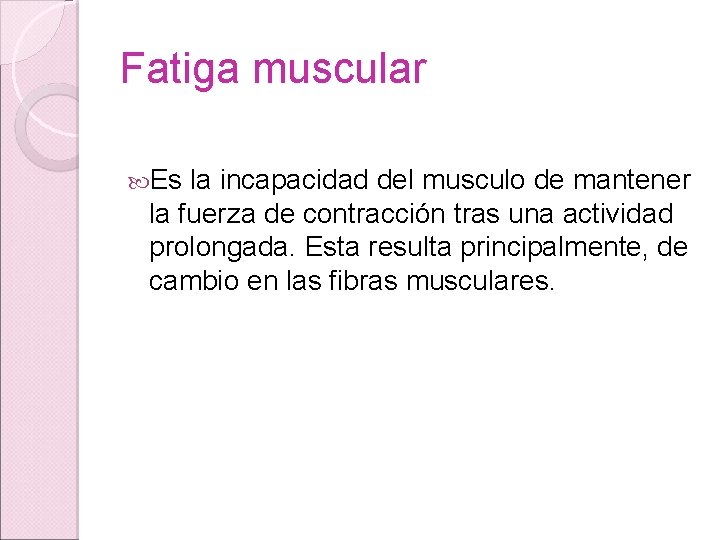 Fatiga muscular

Es la incapacidad del musculo de mantener la fuerza de contracción tras una actividad prolongada. Esta resulta principalmente, de cambio en las fibras musculares.